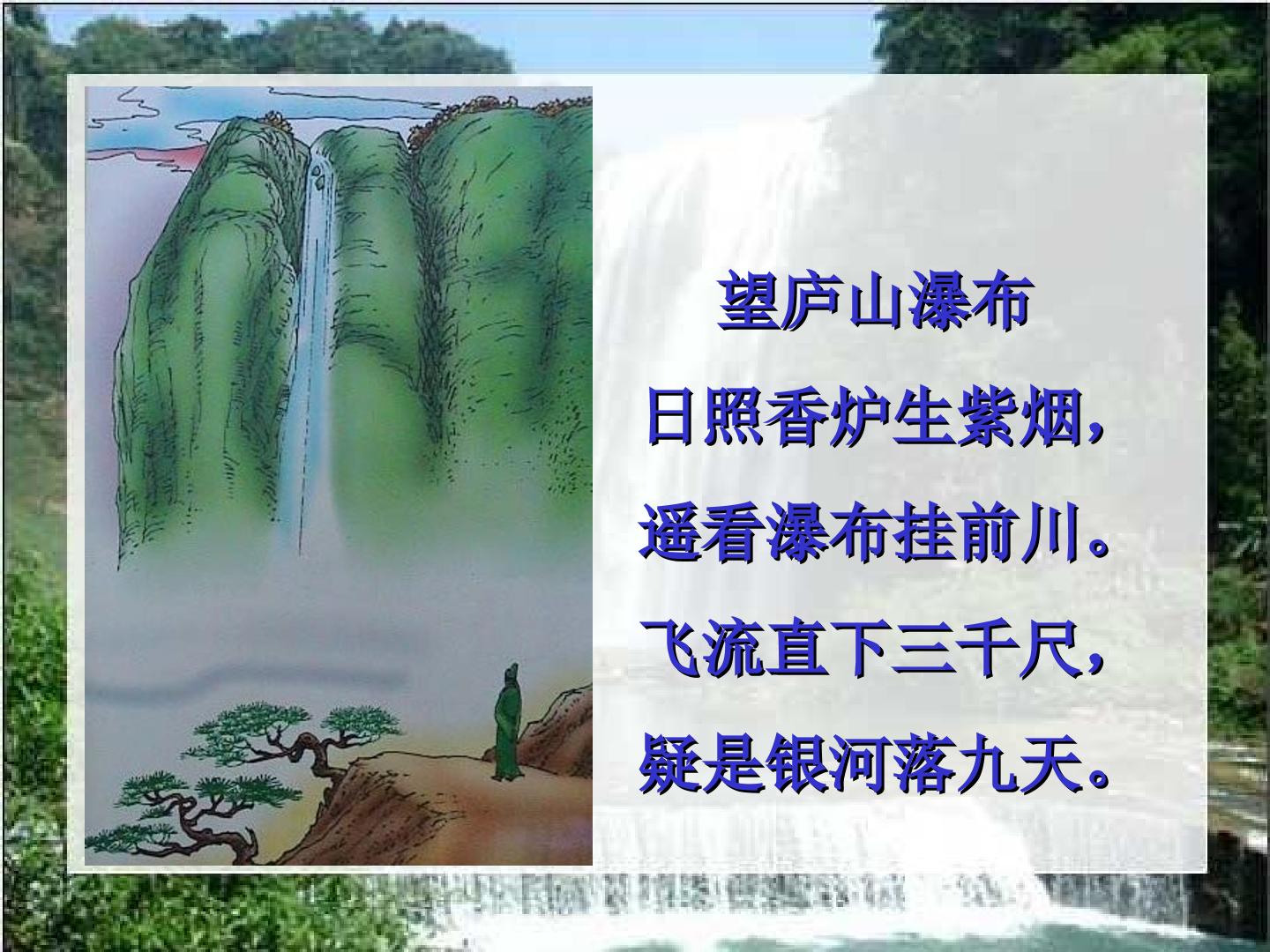 望庐山瀑布

日照香炉生紫烟，

遥看瀑布挂前川。

飞流直下三千尺，

疑是银河落九天。